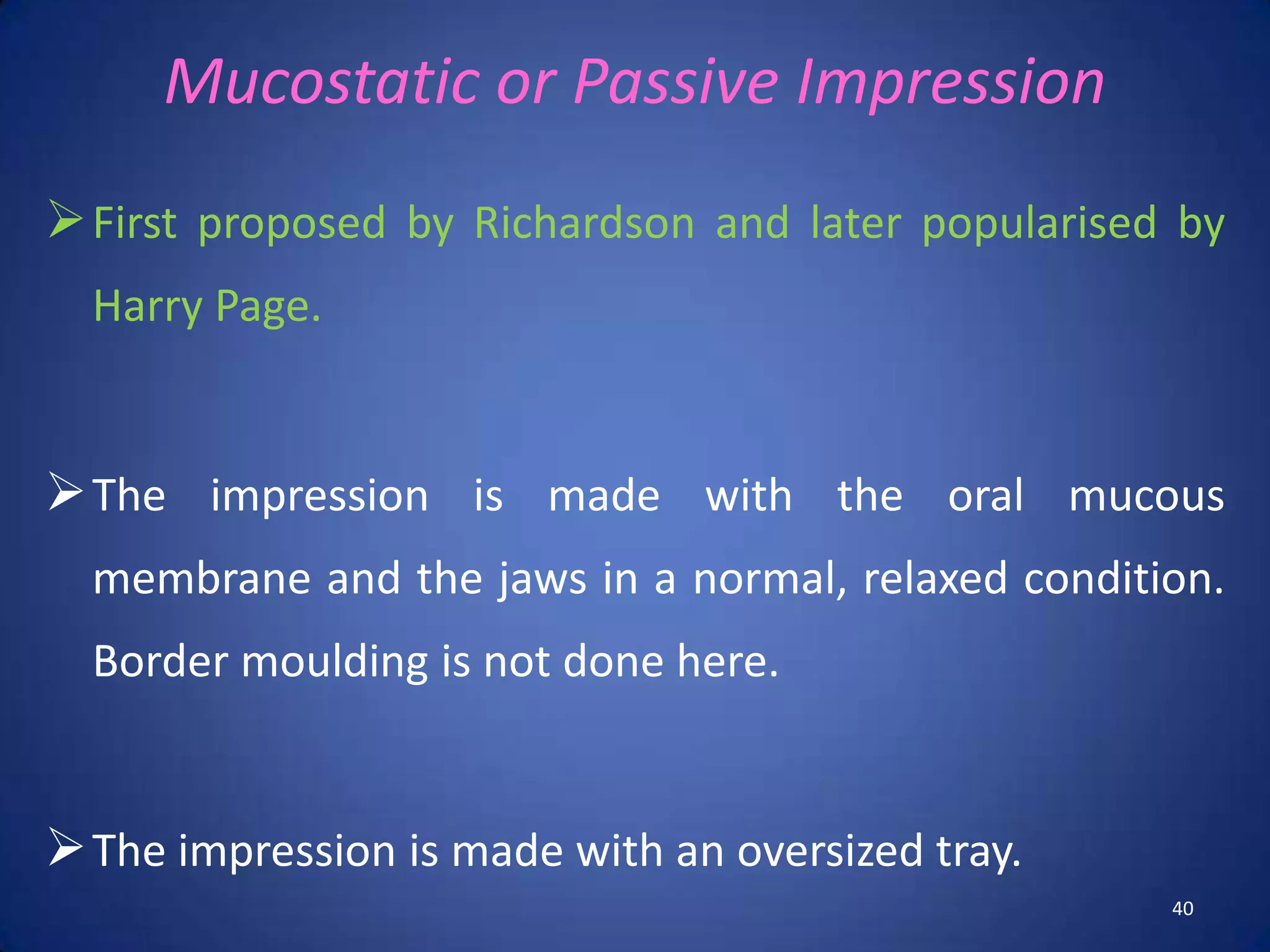 Mucostatic or Passive Impression

➢ First proposed by Richardson and later popularised by Harry Page.

➢ The impression is made with the oral mucous membrane and the jaws in a normal, relaxed condition. Border moulding is not done here.

➢ The impression is made with an oversized tray.

40